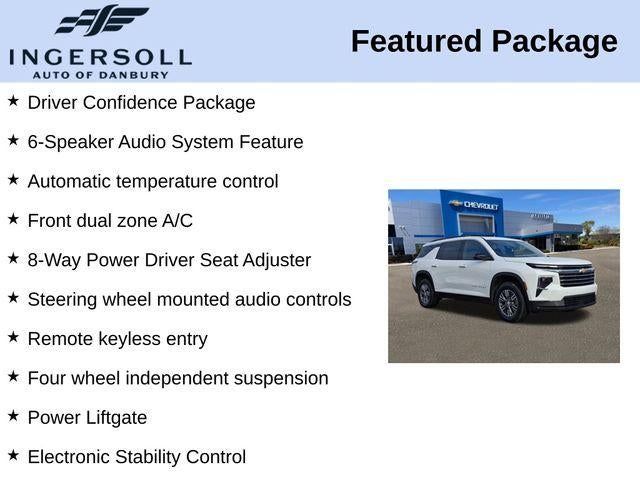 INGERSOLL
AUTO OF DANBURY

Featured Package

★ Driver Confidence Package

★ 6-Speaker Audio System Feature

★ Automatic temperature control

★ Front dual zone A/C

★ 8-Way Power Driver Seat Adjuster

★ Steering wheel mounted audio controls

★ Remote keyless entry

★ Four wheel independent suspension

★ Power Liftgate

★ Electronic Stability Control

CHEVROLET